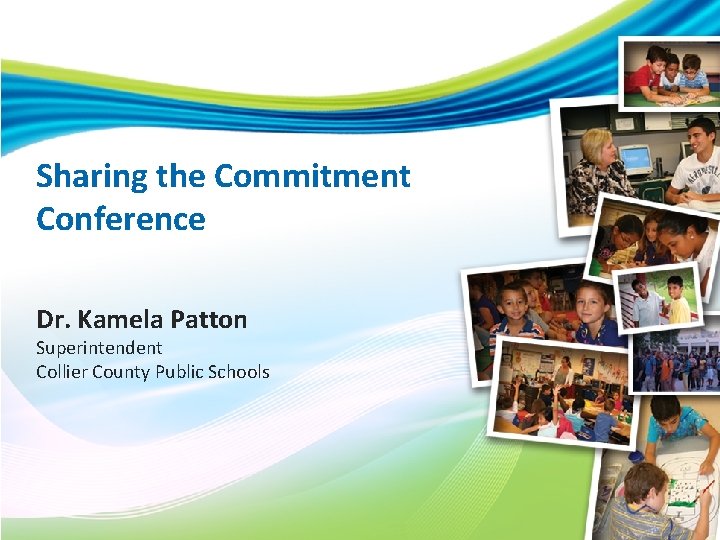 Sharing the Commitment Conference

Dr. Kamela Patton
Superintendent
Collier County Public Schools